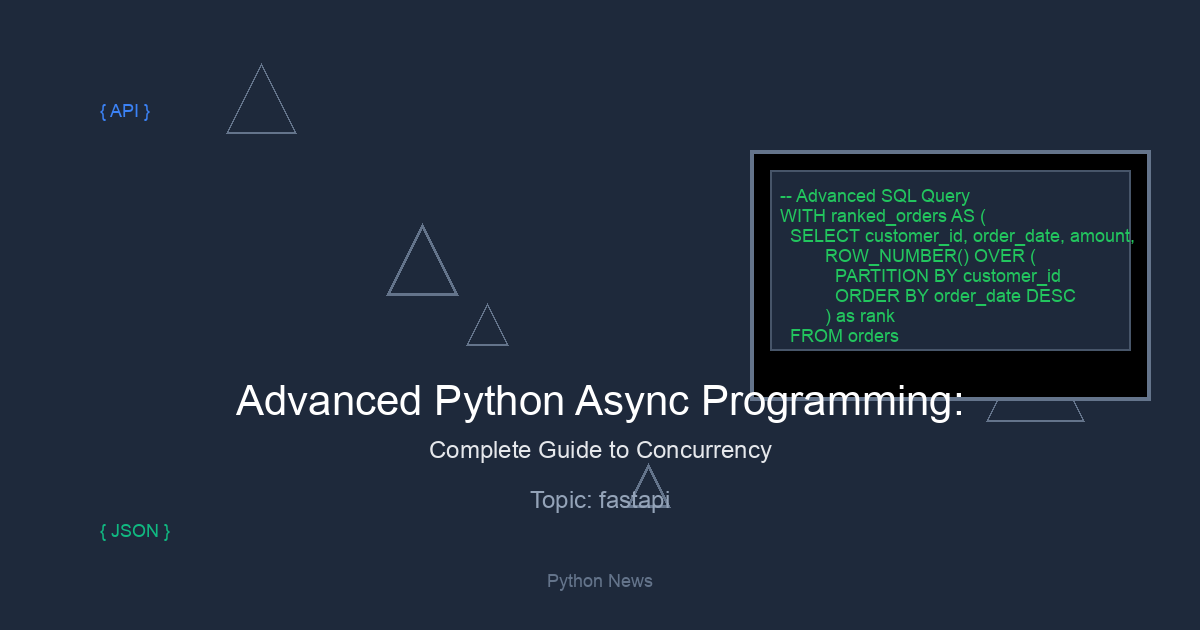 { API }

-- Advanced SQL Query
WITH ranked_orders AS (
SELECT customer_id, order_date, amount,
ROW_NUMBER() OVER (
PARTITION BY customer_id
ORDER BY order_date DESC
) as rank
FROM orders

Advanced Python Async Programming:

Complete Guide to Concurrency

Topic: fastapi

{ JSON }

Python News